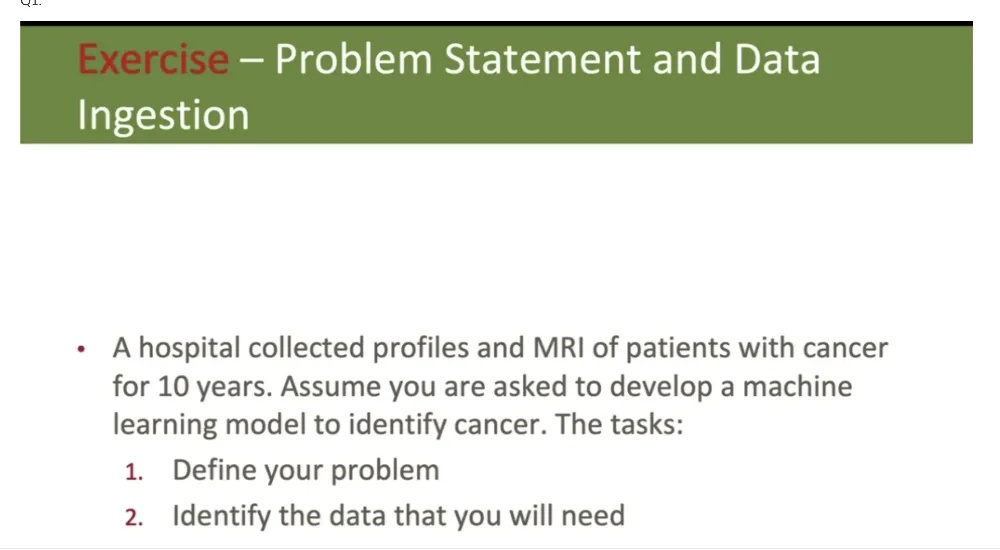 Q1.

Exercise – Problem Statement and Data Ingestion

• A hospital collected profiles and MRI of patients with cancer for 10 years. Assume you are asked to develop a machine learning model to identify cancer. The tasks:
1. Define your problem
2. Identify the data that you will need